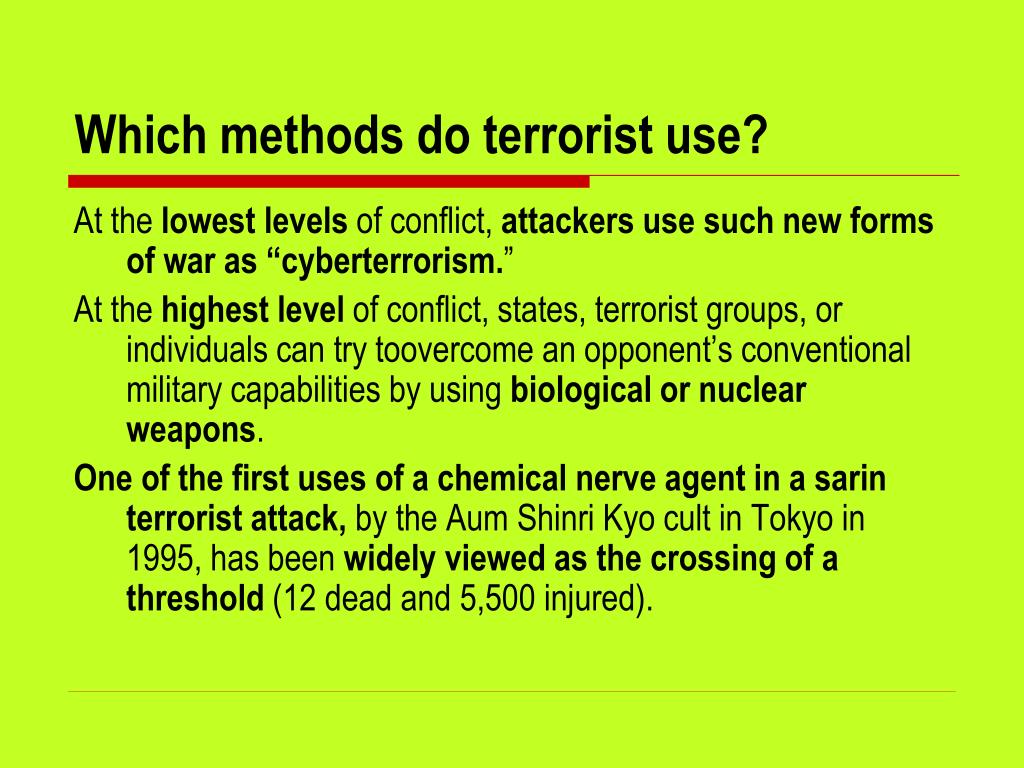 Which methods do terrorist use?

At the lowest levels of conflict, attackers use such new forms of war as “cyberterrorism.”

At the highest level of conflict, states, terrorist groups, or individuals can try toovercome an opponent’s conventional military capabilities by using biological or nuclear weapons.

One of the first uses of a chemical nerve agent in a sarin terrorist attack, by the Aum Shinri Kyo cult in Tokyo in 1995, has been widely viewed as the crossing of a threshold (12 dead and 5,500 injured).